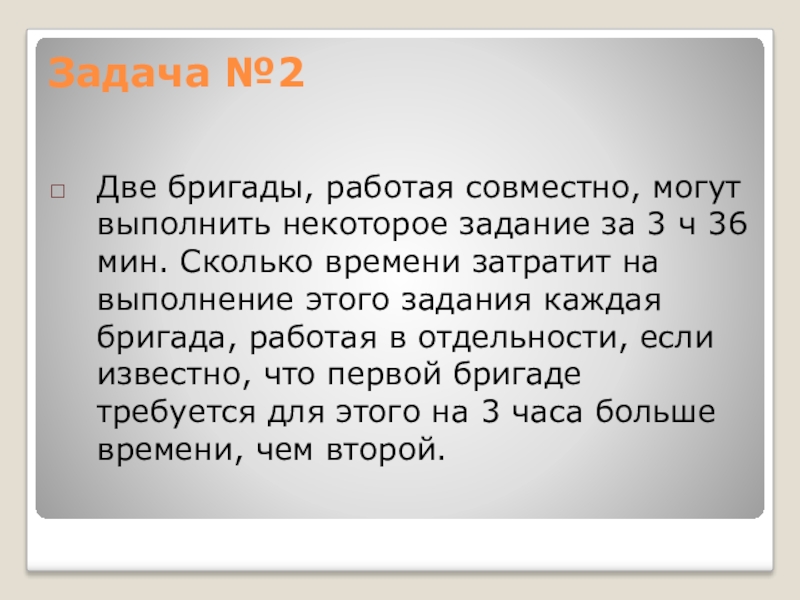 Задача №2

Две бригады, работая совместно, могут выполнить некоторое задание за 3 ч 36 мин. Сколько времени затратит на выполнение этого задания каждая бригада, работая в отдельности, если известно, что первой бригаде требуется для этого на 3 часа больше времени, чем второй.